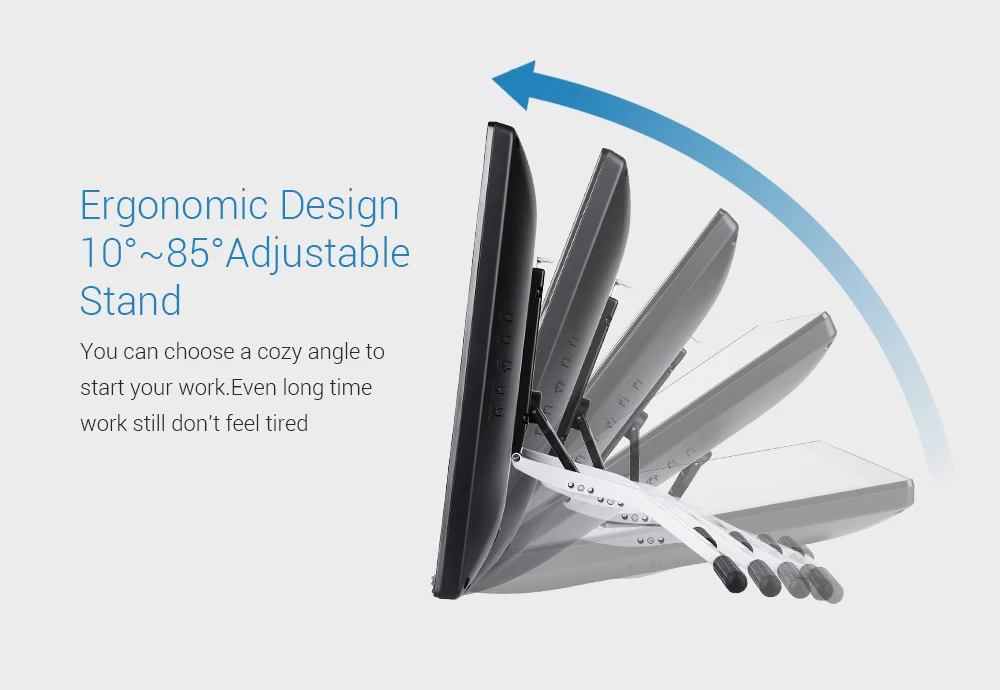 Ergonomic Design
10°~85°Adjustable Stand

You can choose a cozy angle to start your work.Even long time work still don't feel tired